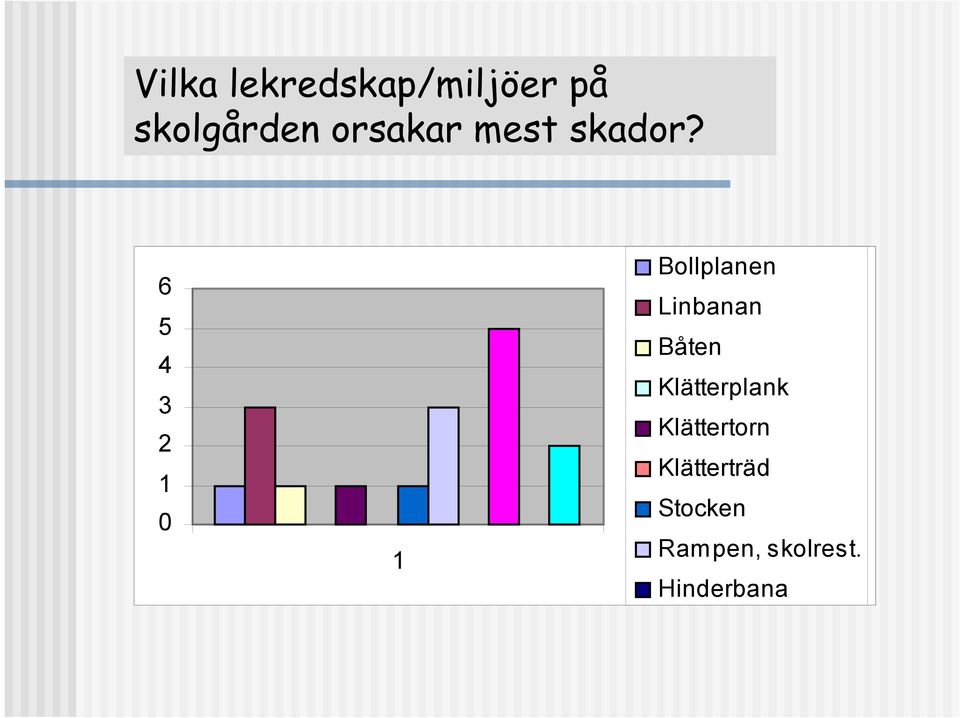 Vilka lekredskap/miljöer på skolgården orsakar mest skador?

6
5
4
3
2
1
0

1

Bollplanen
Linbanan
Båten
Klätterplank
Klättertorn
Klätterträd
Stocken
Rampen, skolrest.
Hinderbana